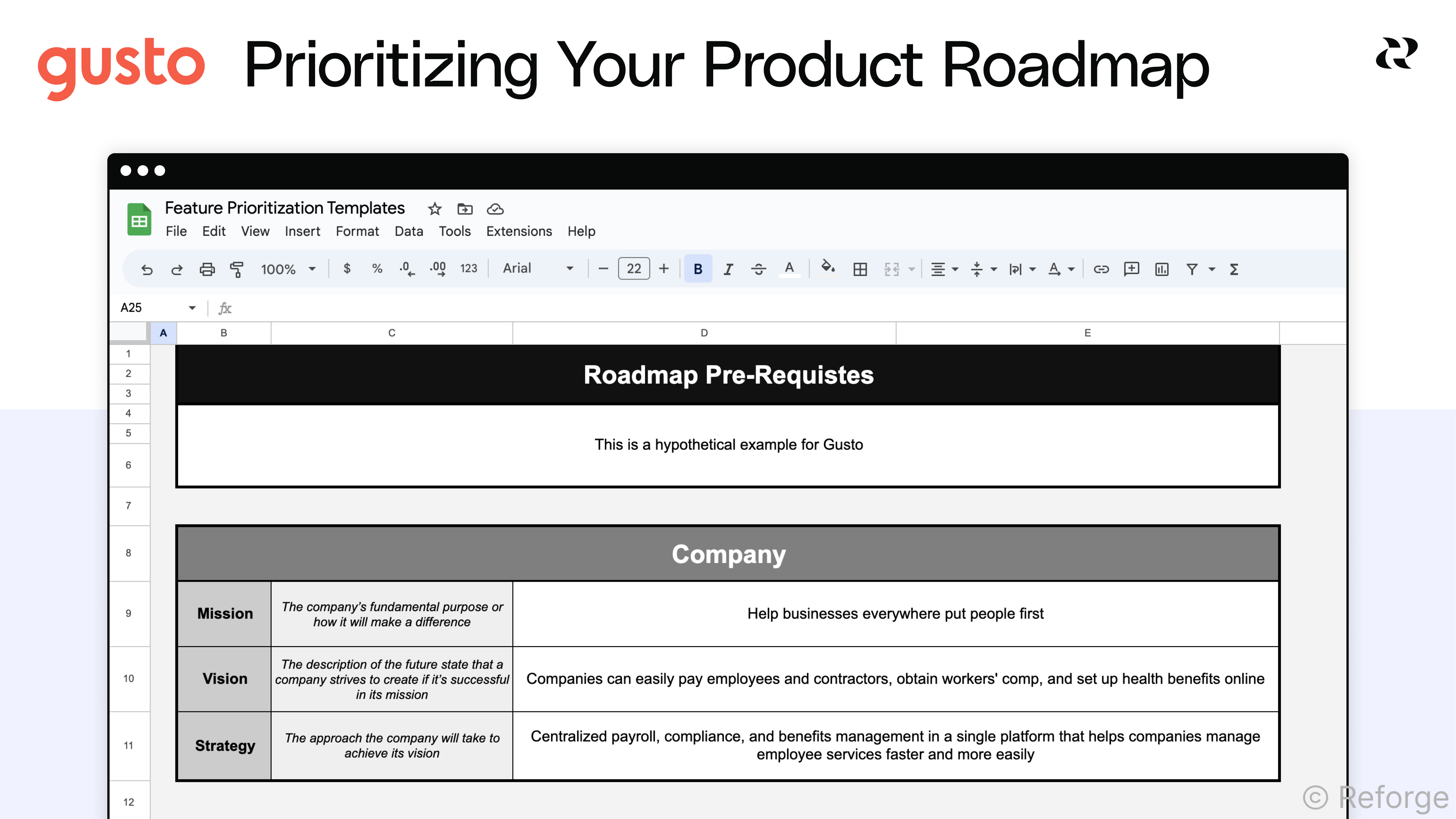 gusto Prioritizing Your Product Roadmap

Feature Prioritization Templates

File Edit View Insert Format Data Tools Extensions Help

100% $ % .0 .00 123 Arial 22 B I A

A25 fx

A B C D E

1
2
3
4
5
6
7
8
9
10
11
12

Roadmap Pre-Requistes

This is a hypothetical example for Gusto

Company

| Mission | The company's fundamental purpose or how it will make a difference | Help businesses everywhere put people first |
|---|---|---|
| Vision | The description of the future state that a company strives to create if it's successful in its mission | Companies can easily pay employees and contractors, obtain workers' comp, and set up health benefits online |
| Strategy | The approach the company will take to achieve its vision | Centralized payroll, compliance, and benefits management in a single platform that helps companies manage employee services faster and more easily |

© Reforge